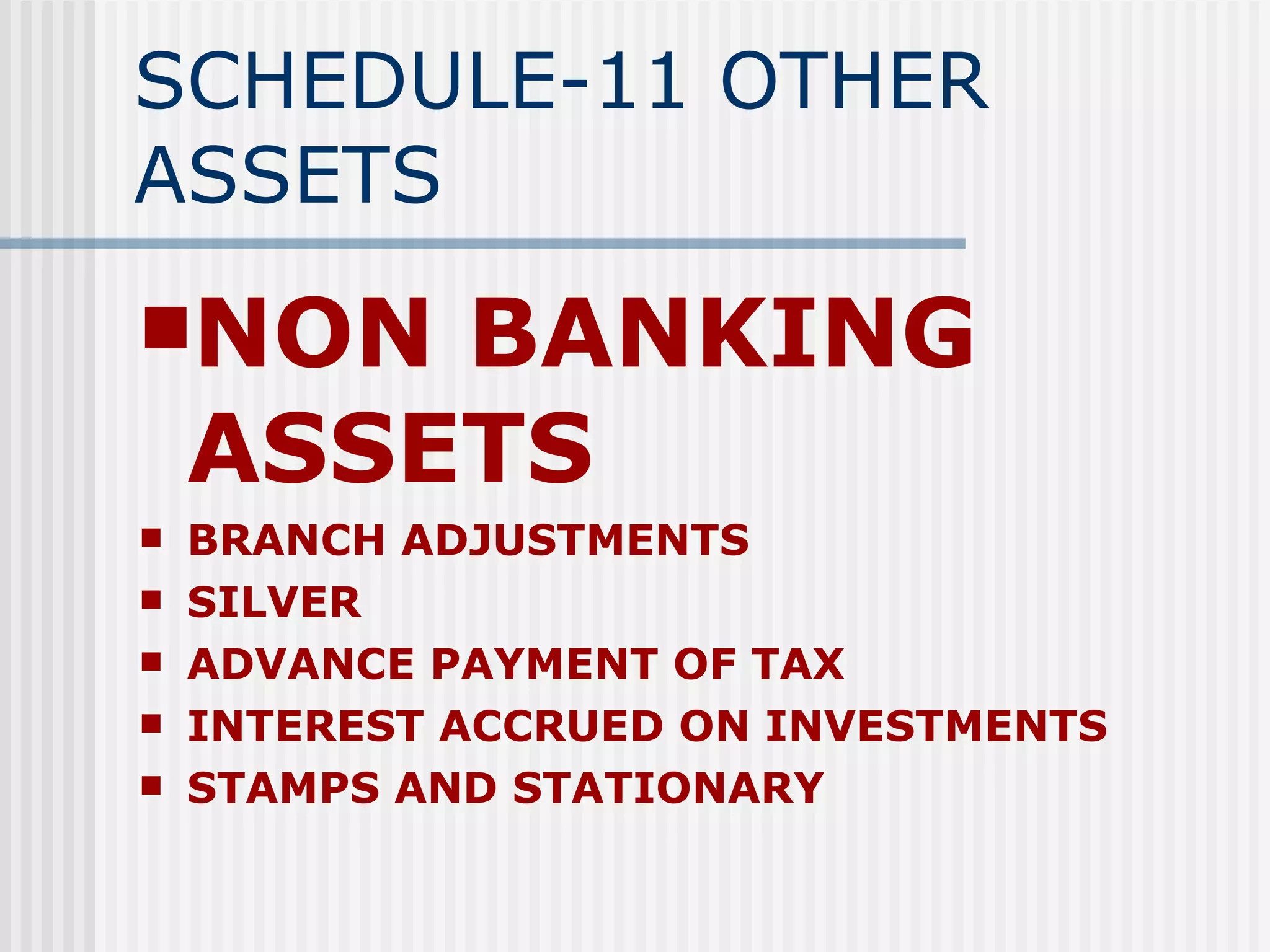 SCHEDULE-11 OTHER ASSETS

▪ NON BANKING ASSETS

▪ BRANCH ADJUSTMENTS
▪ SILVER
▪ ADVANCE PAYMENT OF TAX
▪ INTEREST ACCRUED ON INVESTMENTS
▪ STAMPS AND STATIONARY